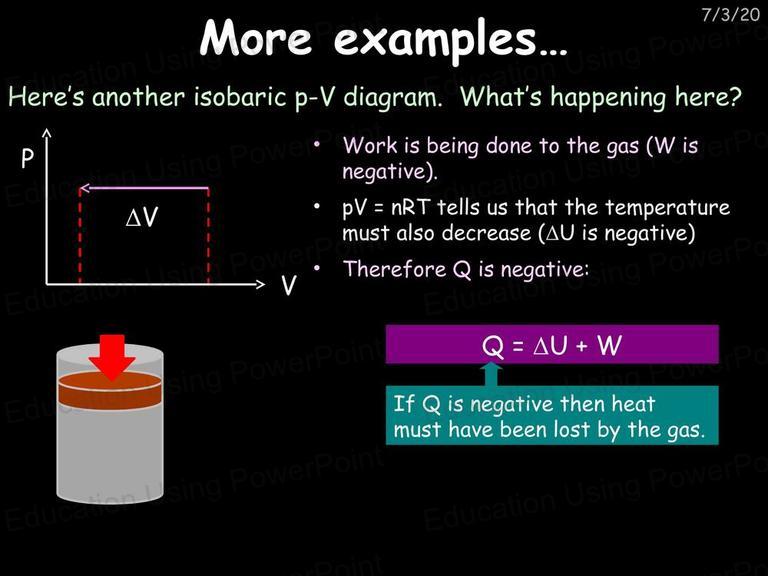 7/3/20

More examples…

Here's another isobaric p-V diagram. What's happening here?

P

$\Delta V$

V

• Work is being done to the gas (W is negative).

• pV = nRT tells us that the temperature must also decrease ($\Delta U$ is negative)

• Therefore Q is negative:

$Q = \Delta U + W$

If Q is negative then heat must have been lost by the gas.

Education Using PowerPoint